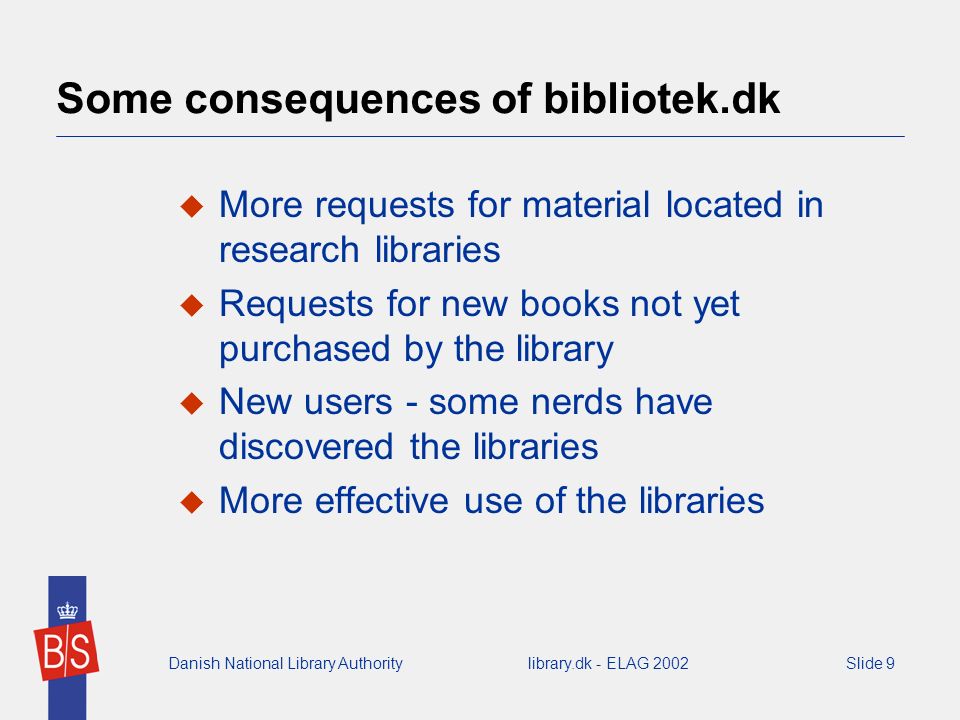 Some consequences of bibliotek.dk

◆ More requests for material located in research libraries

◆ Requests for new books not yet purchased by the library

◆ New users - some nerds have discovered the libraries

◆ More effective use of the libraries

BS

Danish National Library Authority

library.dk - ELAG 2002

Slide 9